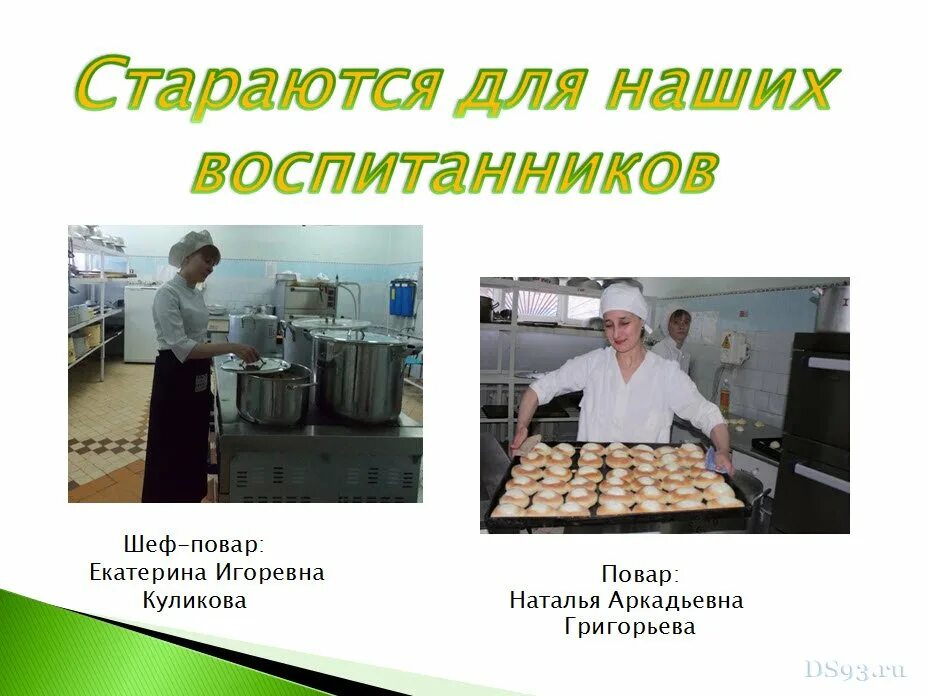 Стараются для наших воспитанников

Шеф-повар:
Екатерина Игоревна
Куликова

Повар:
Наталья Аркадьевна
Григорьева

DS93.ru